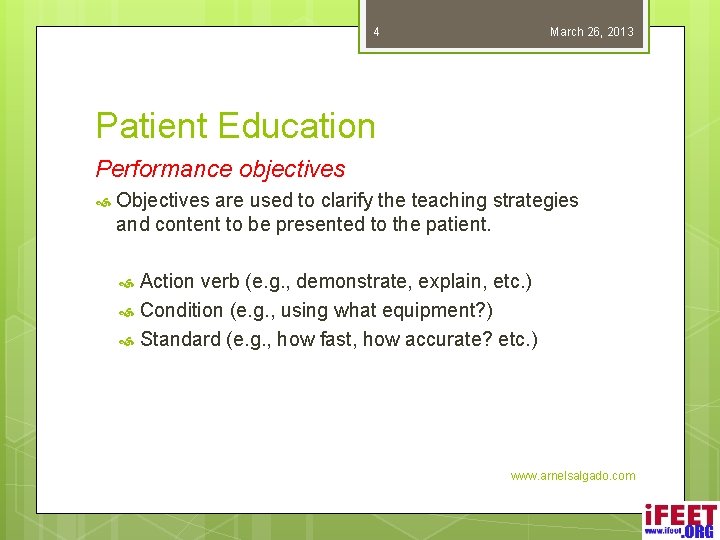 4

March 26, 2013

Patient Education

Performance objectives

Objectives are used to clarify the teaching strategies and content to be presented to the patient.

Action verb (e.g., demonstrate, explain, etc.)

Condition (e.g., using what equipment?)

Standard (e.g., how fast, how accurate? etc.)

www.arnelsalgado.com

iFEET www.ifeet.ORG